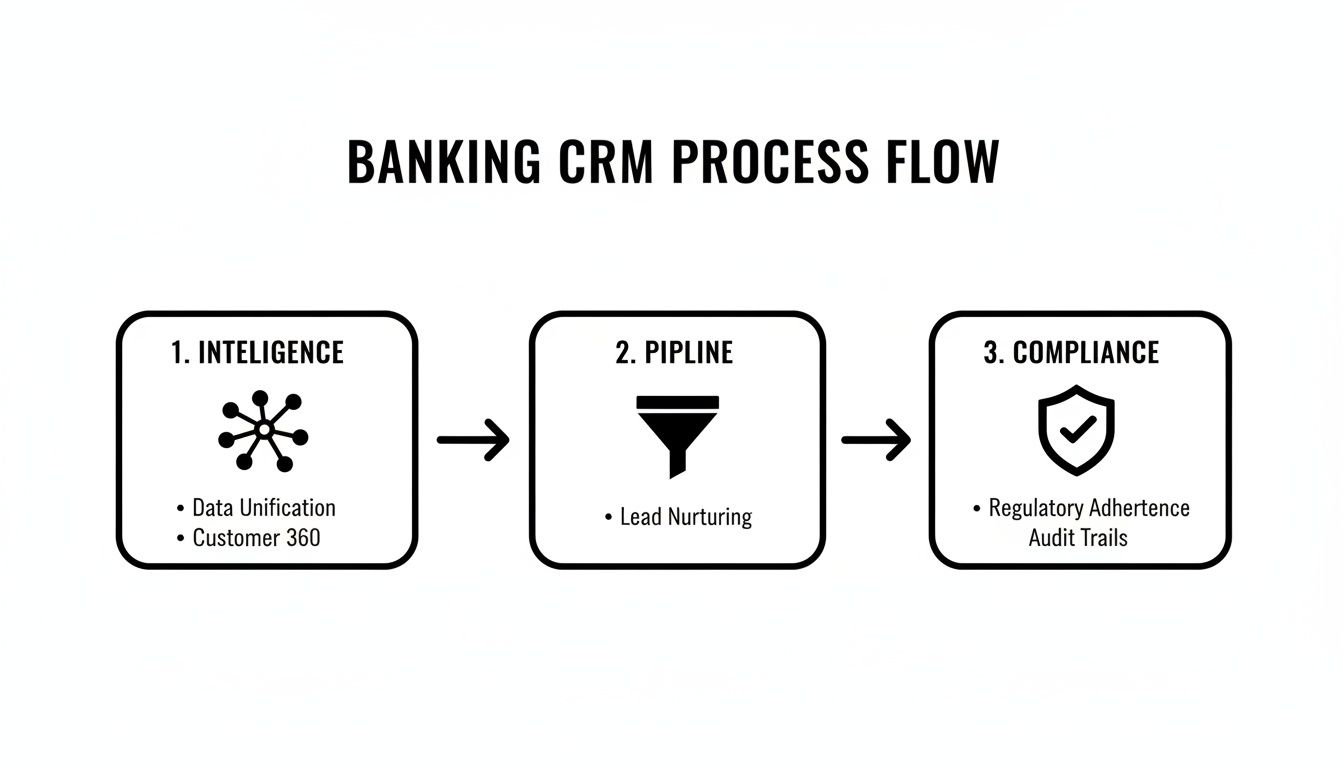 BANKING CRM PROCESS FLOW

1. INTELIGENCE

• Data Unification
• Customer 360

2. PIPLINE

• Lead Nurturing

3. COMPLIANCE

• Regulatory Adhertence
Audit Trails